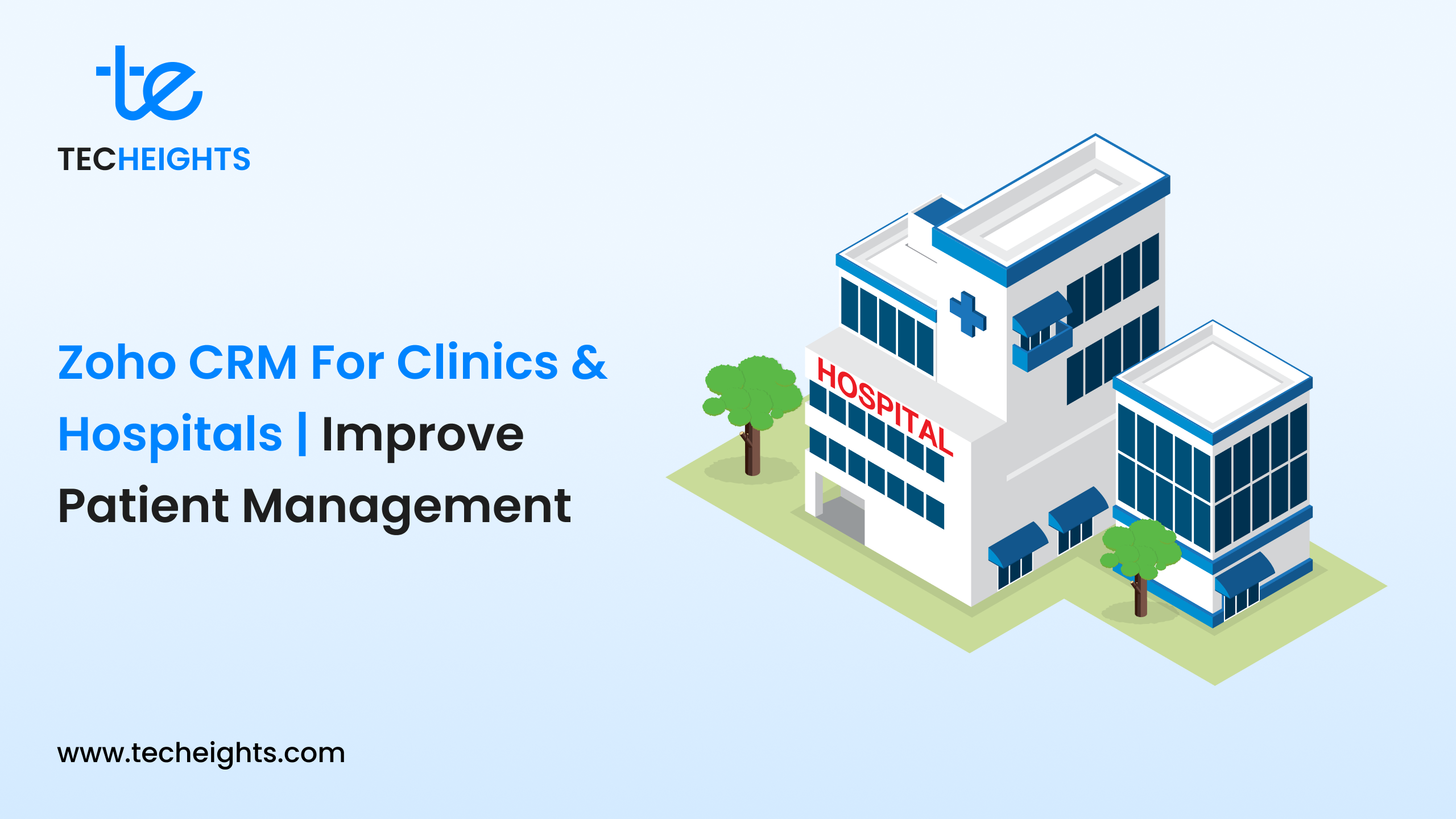 te
TECHEIGHTS

Zoho CRM For Clinics & Hospitals | Improve Patient Management

HOSPITAL

www.techeights.com